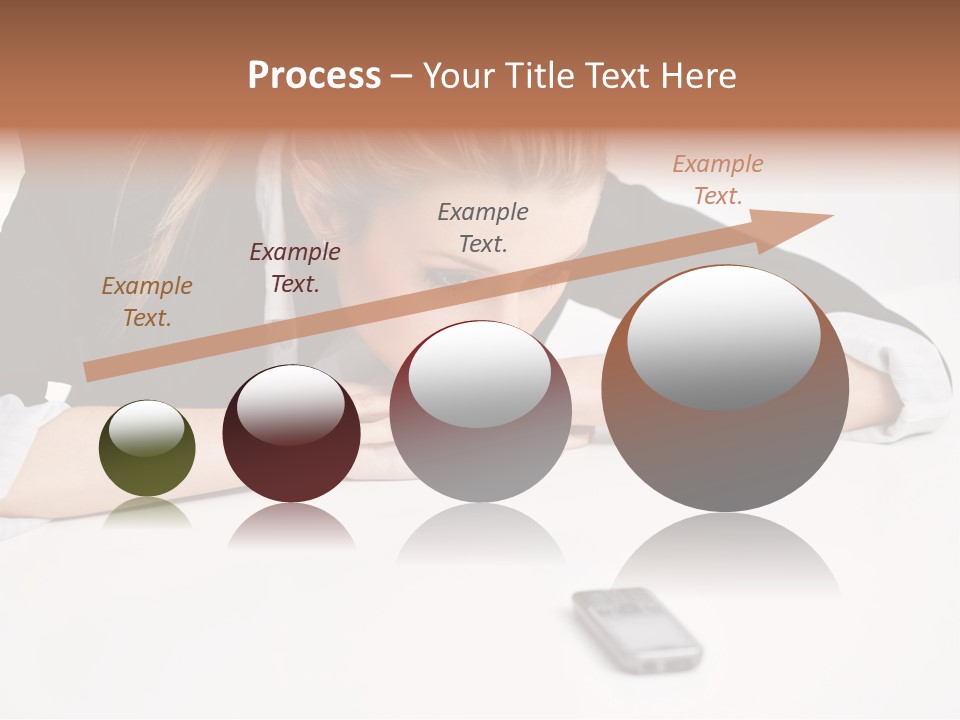 Process – Your Title Text Here

Example Text.

Example Text.

Example Text.

Example Text.